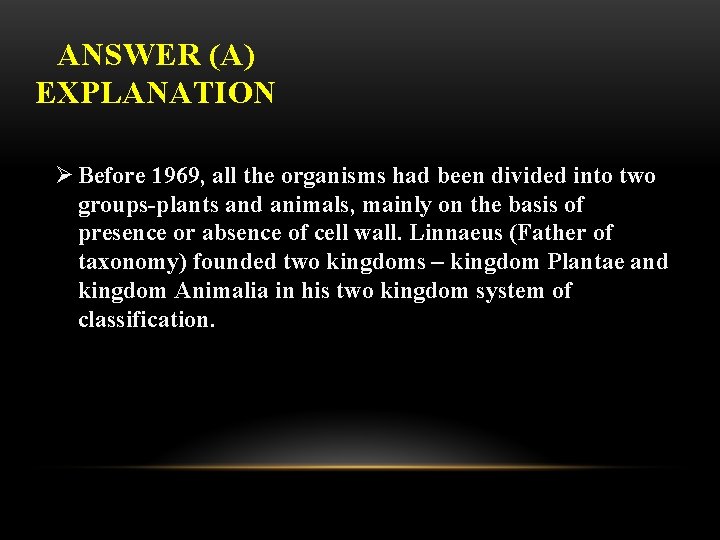 ANSWER (A)
EXPLANATION

➢ Before 1969, all the organisms had been divided into two groups-plants and animals, mainly on the basis of presence or absence of cell wall. Linnaeus (Father of taxonomy) founded two kingdoms – kingdom Plantae and kingdom Animalia in his two kingdom system of classification.